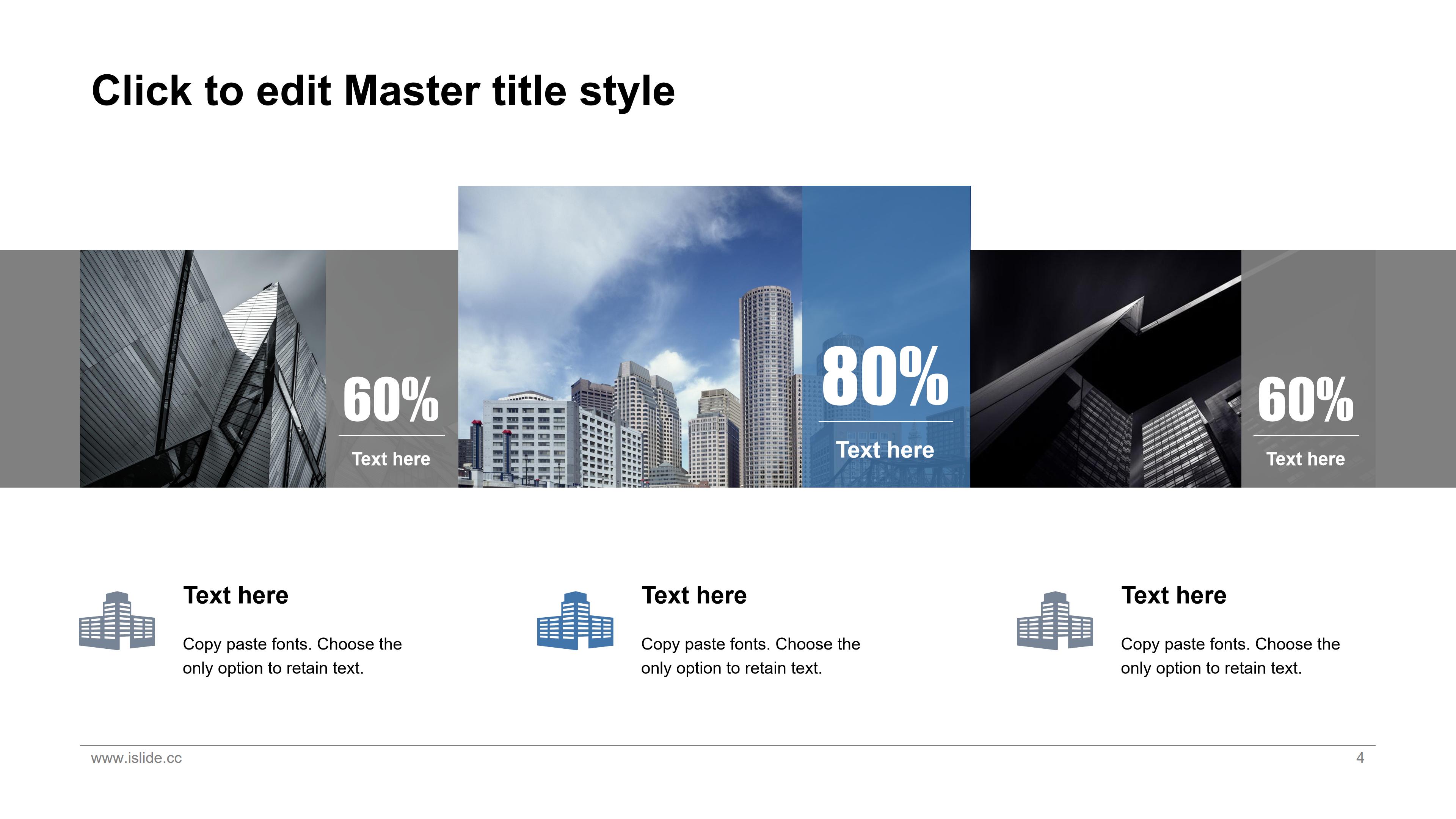 Click to edit Master title style

60%

Text here

80%

Text here

60%

Text here

Text here

Copy paste fonts. Choose the only option to retain text.

Text here

Copy paste fonts. Choose the only option to retain text.

Text here

Copy paste fonts. Choose the only option to retain text.

www.islide.cc

4